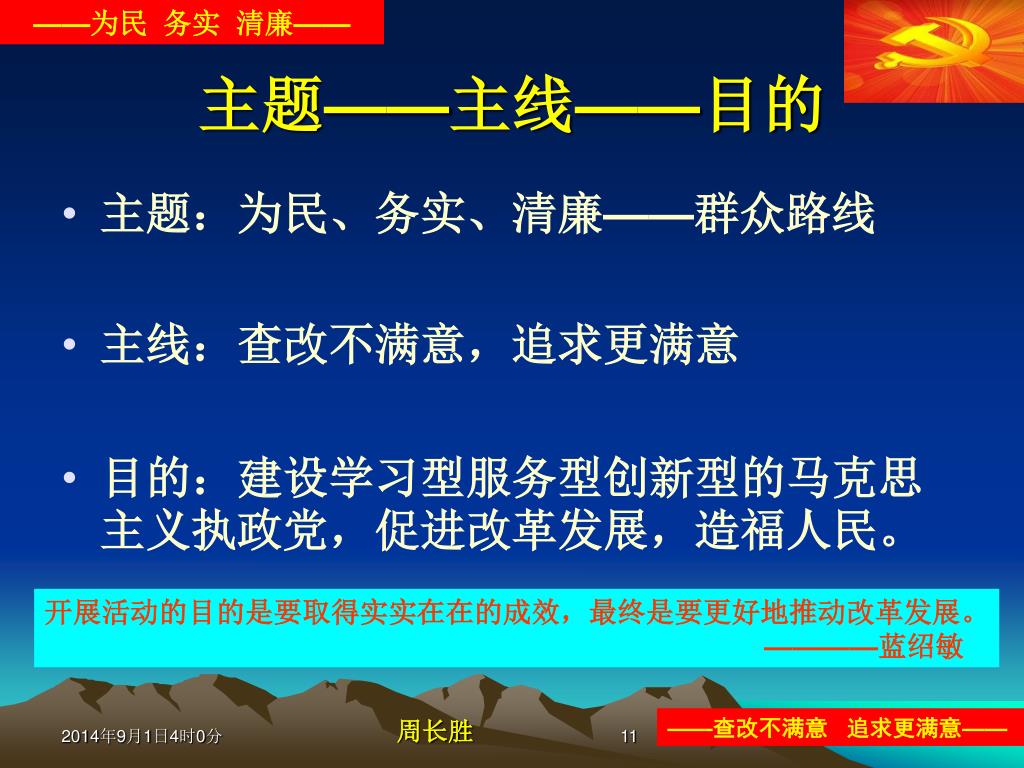 ——为民 务实 清廉——

主题——主线——目的

• 主题：为民、务实、清廉——群众路线

• 主线：查改不满意，追求更满意

• 目的：建设学习型服务型创新型的马克思主义执政党，促进改革发展，造福人民。

开展活动的目的是要取得实实在在的成效，最终是要更好地推动改革发展。
————蓝绍敏

2014年9月1日4时0分

周长胜

11

——查改不满意 追求更满意——